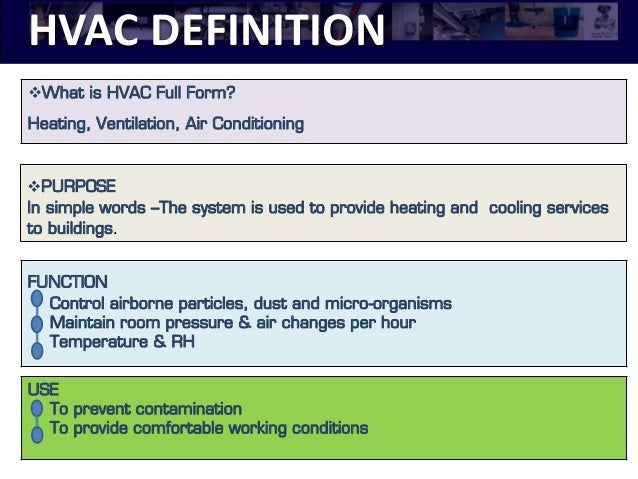 HVAC DEFINITION

❖What is HVAC Full Form?

Heating, Ventilation, Air Conditioning

❖PURPOSE
In simple words –The system is used to provide heating and cooling services to buildings.

FUNCTION
Control airborne particles, dust and micro-organisms
Maintain room pressure & air changes per hour
Temperature & RH

USE
To prevent contamination
To provide comfortable working conditions